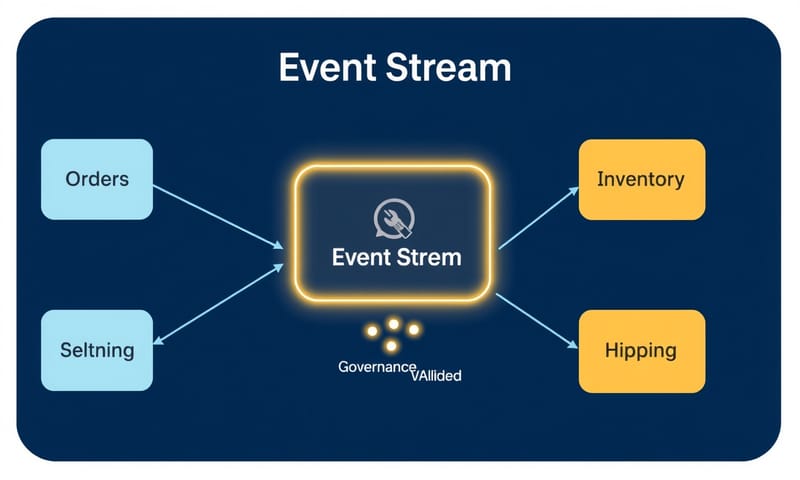 Event Stream

Orders

Seltning

Event Strem

Governance VAllided

Inventory

Hipping